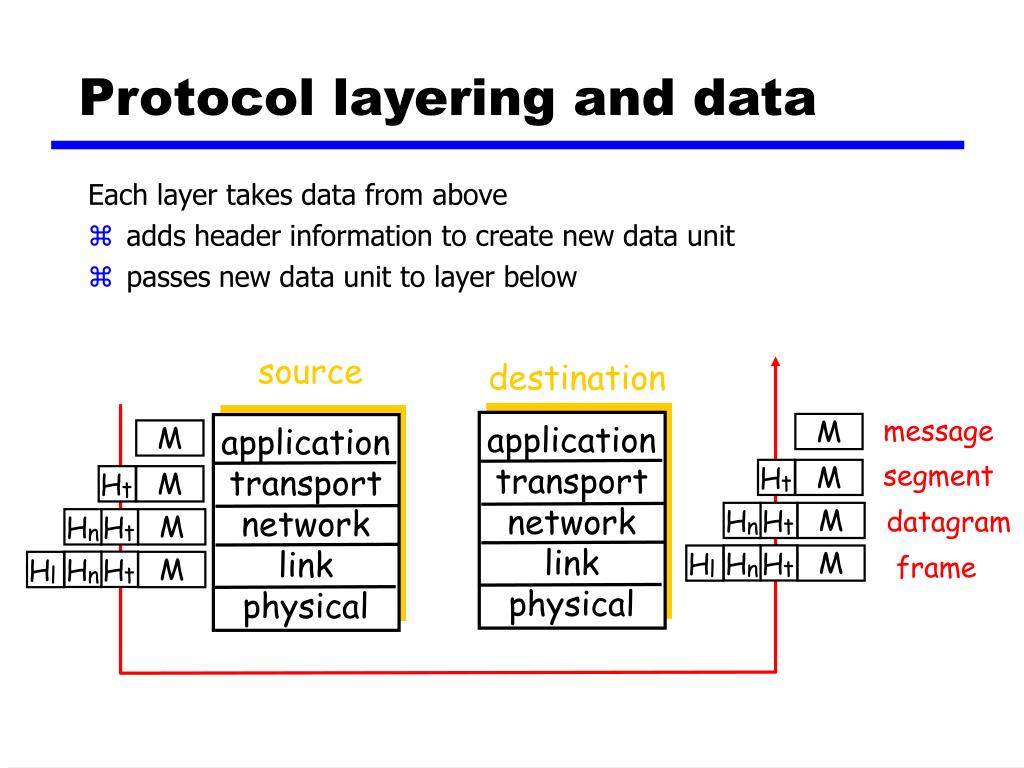 Protocol layering and data

Each layer takes data from above
⌘ adds header information to create new data unit
⌘ passes new data unit to layer below

source

M
$H_t$ M
$H_n$ $H_t$ M
$H_l$ $H_n$ $H_t$ M

application
transport
network
link
physical

destination

application
transport
network
link
physical

M
$H_t$ M
$H_n$ $H_t$ M
$H_l$ $H_n$ $H_t$ M

message
segment
datagram
frame